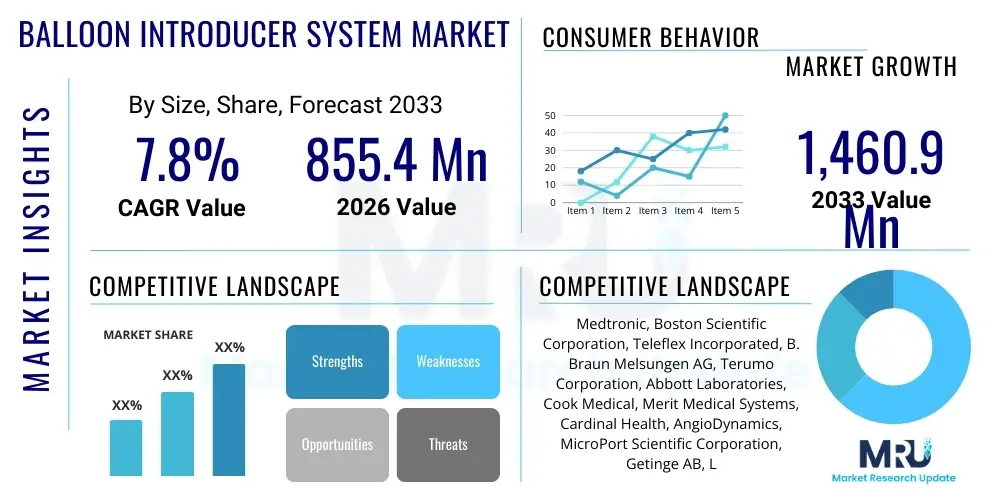 BALLOON INTRODUCER SYSTEM MARKET

MARKET INSIGHTS

By Size, Share, Forecast 2033

7.8%
CAGR Value

855.4 Mn
2026 Value

CONSUMER BEHAVIOR

MARKET GROWTH

50
40
30
20
10
0
Item 1 Item 2 Item 3 Item 4 Item 5

1,460.9 Mn
2033 Value

COMPETITIVE LANDSCAPE

MARKET SHARE

XX%
XX%
XX%

Strengths
Weaknesses
Opportunities
Threats

COMPETITIVE LANDSCAPE

Medtronic, Boston Scientific Corporation, Teleflex Incorporated, B. Braun Melsungen AG, Terumo Corporation, Abbott Laboratories, Cook Medical, Merit Medical Systems, Cardinal Health, AngioDynamics, MicroPort Scientific Corporation, Getinge AB, L

MRU
Market Research Update